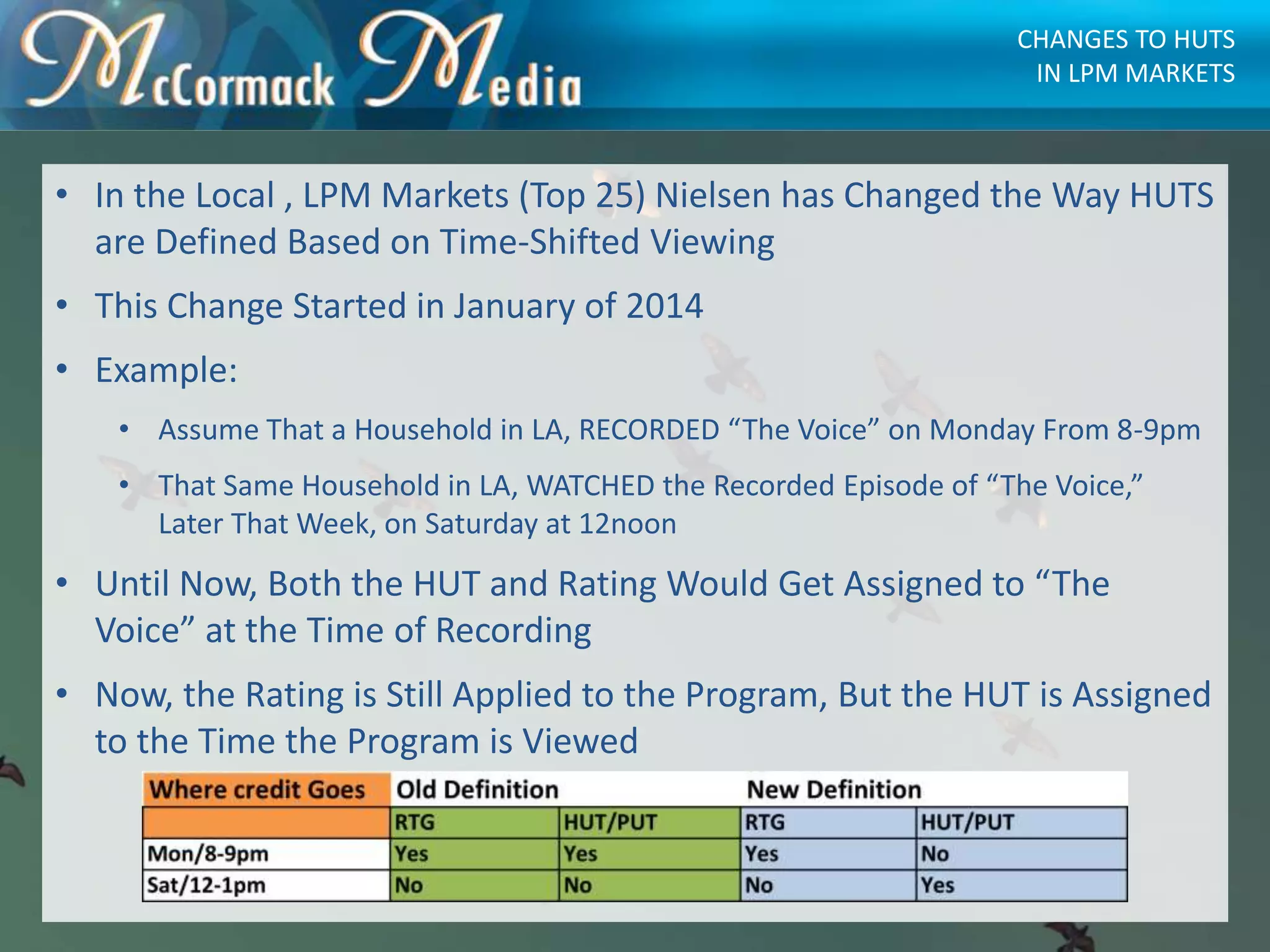 McCormack Media

CHANGES TO HUTS IN LPM MARKETS

• In the Local , LPM Markets (Top 25) Nielsen has Changed the Way HUTS are Defined Based on Time-Shifted Viewing

• This Change Started in January of 2014

• Example:

• Assume That a Household in LA, RECORDED “The Voice” on Monday From 8-9pm

• That Same Household in LA, WATCHED the Recorded Episode of “The Voice,” Later That Week, on Saturday at 12noon

• Until Now, Both the HUT and Rating Would Get Assigned to “The Voice” at the Time of Recording

• Now, the Rating is Still Applied to the Program, But the HUT is Assigned to the Time the Program is Viewed

| Where credit Goes | Old Definition | | New Definition | |
|---|---|---|---|---|
| | RTG | HUT/PUT | RTG | HUT/PUT |
| Mon/8-9pm | Yes | Yes | Yes | No |
| Sat/12-1pm | No | No | No | Yes |